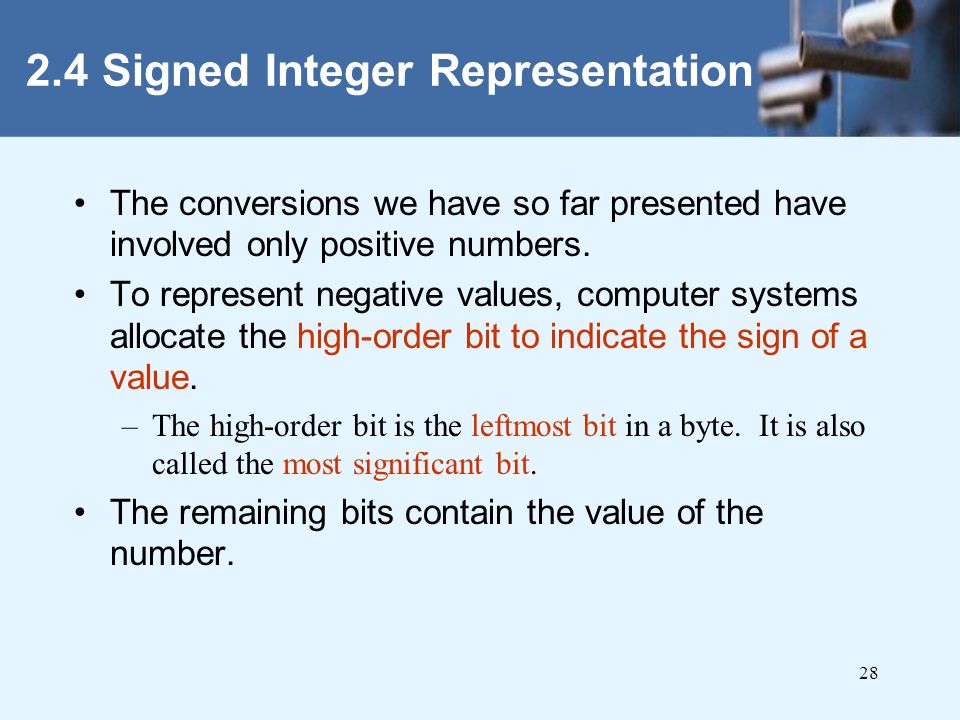 2.4 Signed Integer Representation

• The conversions we have so far presented have involved only positive numbers.

• To represent negative values, computer systems allocate the high-order bit to indicate the sign of a value.

– The high-order bit is the leftmost bit in a byte. It is also called the most significant bit.

• The remaining bits contain the value of the number.

28